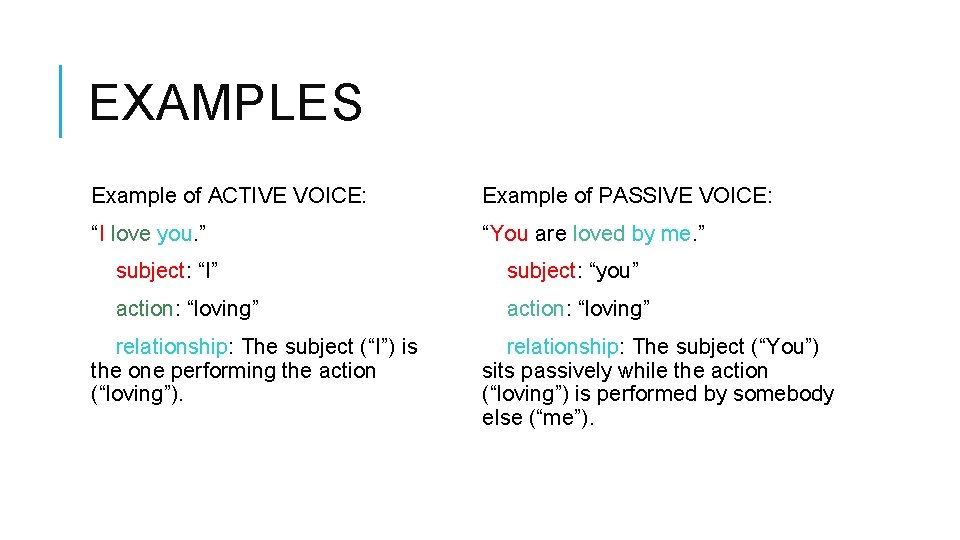 EXAMPLES

Example of ACTIVE VOICE:

“I love you.”

subject: “I”

action: “loving”

relationship: The subject (“I”) is the one performing the action (“loving”).

Example of PASSIVE VOICE:

“You are loved by me.”

subject: “you”

action: “loving”

relationship: The subject (“You”) sits passively while the action (“loving”) is performed by somebody else (“me”).